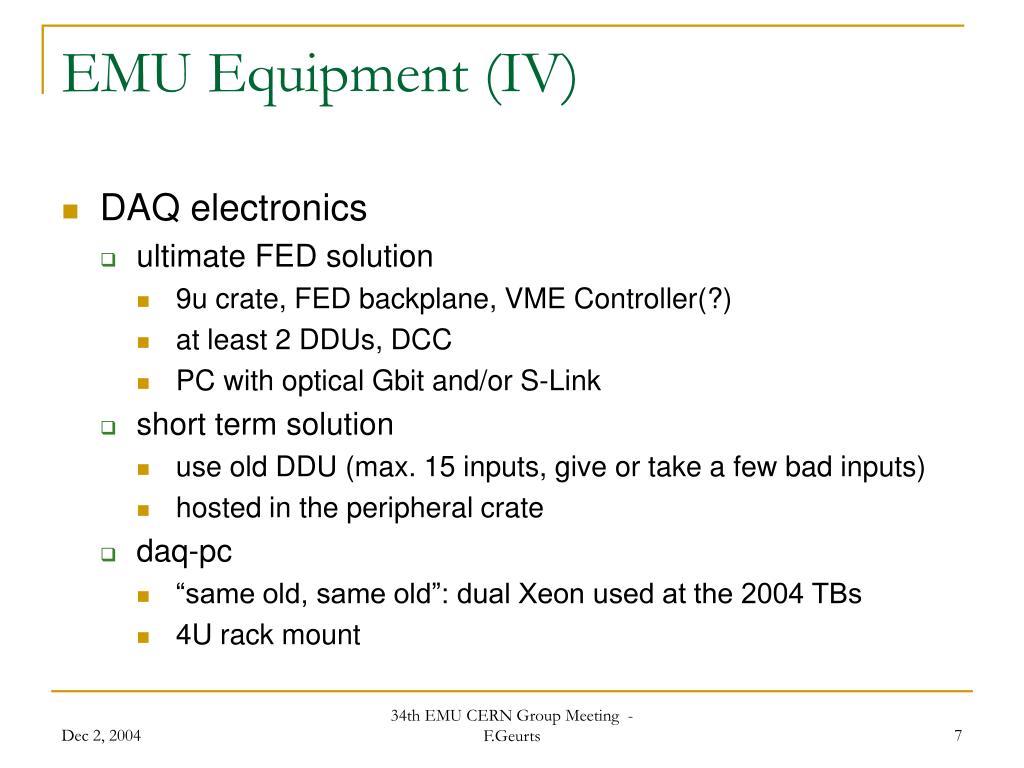 EMU Equipment (IV)

DAQ electronics

ultimate FED solution

9u crate, FED backplane, VME Controller(?)

at least 2 DDUs, DCC

PC with optical Gbit and/or S-Link

short term solution

use old DDU (max. 15 inputs, give or take a few bad inputs)

hosted in the peripheral crate

daq-pc

“same old, same old”: dual Xeon used at the 2004 TBs

4U rack mount

Dec 2, 2004

34th EMU CERN Group Meeting - F.Geurts

7